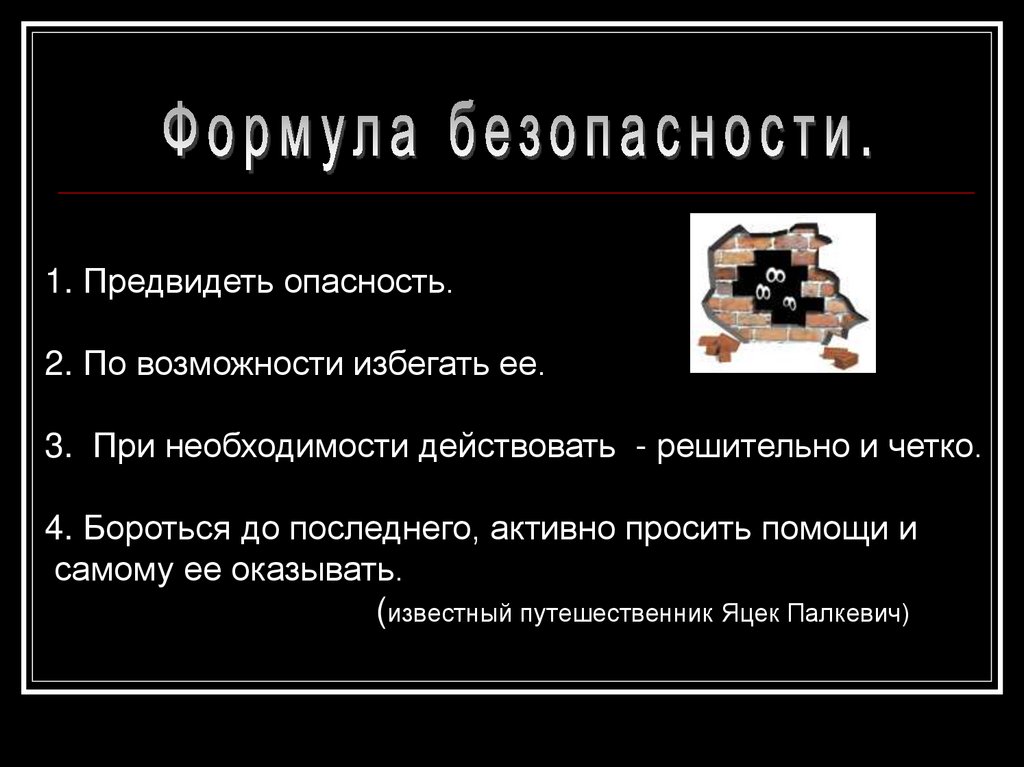 Формула безопасности.

1. Предвидеть опасность.

2. По возможности избегать ее.

3. При необходимости действовать - решительно и четко.

4. Бороться до последнего, активно просить помощи и самому ее оказывать.

(известный путешественник Яцек Палкевич)